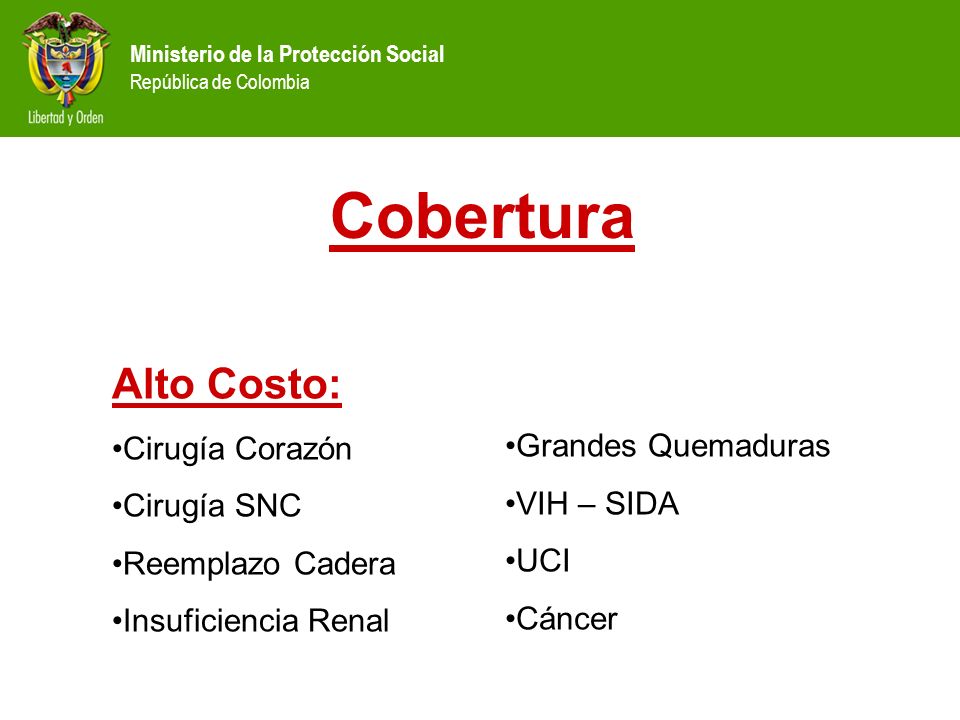 Libertad y Orden

Ministerio de la Protección Social
República de Colombia

Cobertura

Alto Costo:

•Cirugía Corazón
•Cirugía SNC
•Reemplazo Cadera
•Insuficiencia Renal

•Grandes Quemaduras
•VIH – SIDA
•UCI
•Cáncer